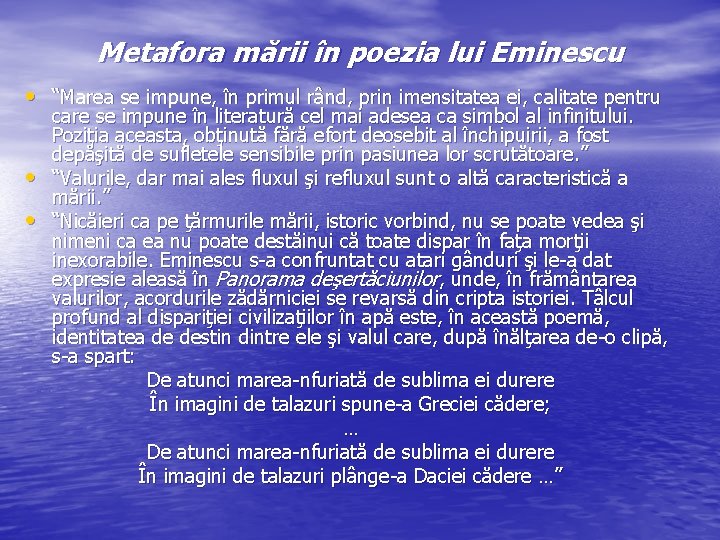 Metafora mării în poezia lui Eminescu

• "Marea se impune, în primul rând, prin imensitatea ei, calitate pentru care se impune în literatură cel mai adesea ca simbol al infinitului. Poziţia aceasta, obţinută fără efort deosebit al închipuirii, a fost depăşită de sufletele sensibile prin pasiunea lor scrutătoare."
• "Valurile, dar mai ales fluxul şi refluxul sunt o altă caracteristică a mării."
• "Nicăieri ca pe ţărmurile mării, istoric vorbind, nu se poate vedea şi nimeni ca ea nu poate destăinui că toate dispar în faţa morţii inexorabile. Eminescu s-a confruntat cu atari gânduri şi le-a dat expresie aleasă în Panorama deşertăciunilor, unde, în frământarea valurilor, acordurile zădărniciei se revarsă din cripta istoriei. Tâlcul profund al dispariţiei civilizaţiilor în apă este, în această poemă, identitatea de destin dintre ele şi valul care, după înălţarea de-o clipă, s-a spart:

De atunci marea-nfuriată de sublima ei durere
În imagini de talazuri spune-a Greciei cădere;
...
De atunci marea-nfuriată de sublima ei durere
În imagini de talazuri plânge-a Daciei cădere ..."